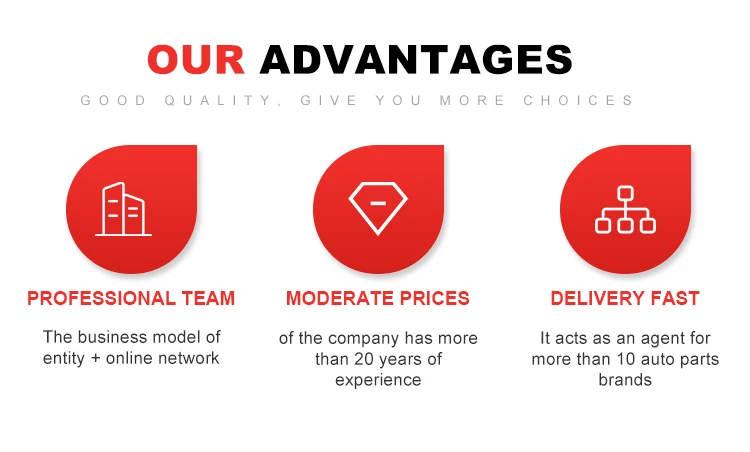 OUR ADVANTAGES

GOOD QUALITY, GIVE YOU MORE CHOICES

PROFESSIONAL TEAM

The business model of entity + online network

MODERATE PRICES

of the company has more than 20 years of experience

DELIVERY FAST

It acts as an agent for more than 10 auto parts brands